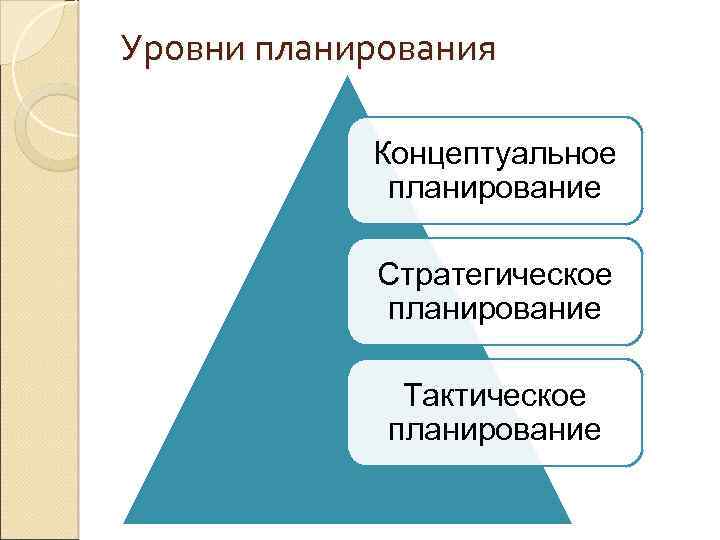 Уровни планирования

Концептуальное планирование

Стратегическое планирование

Тактическое планирование